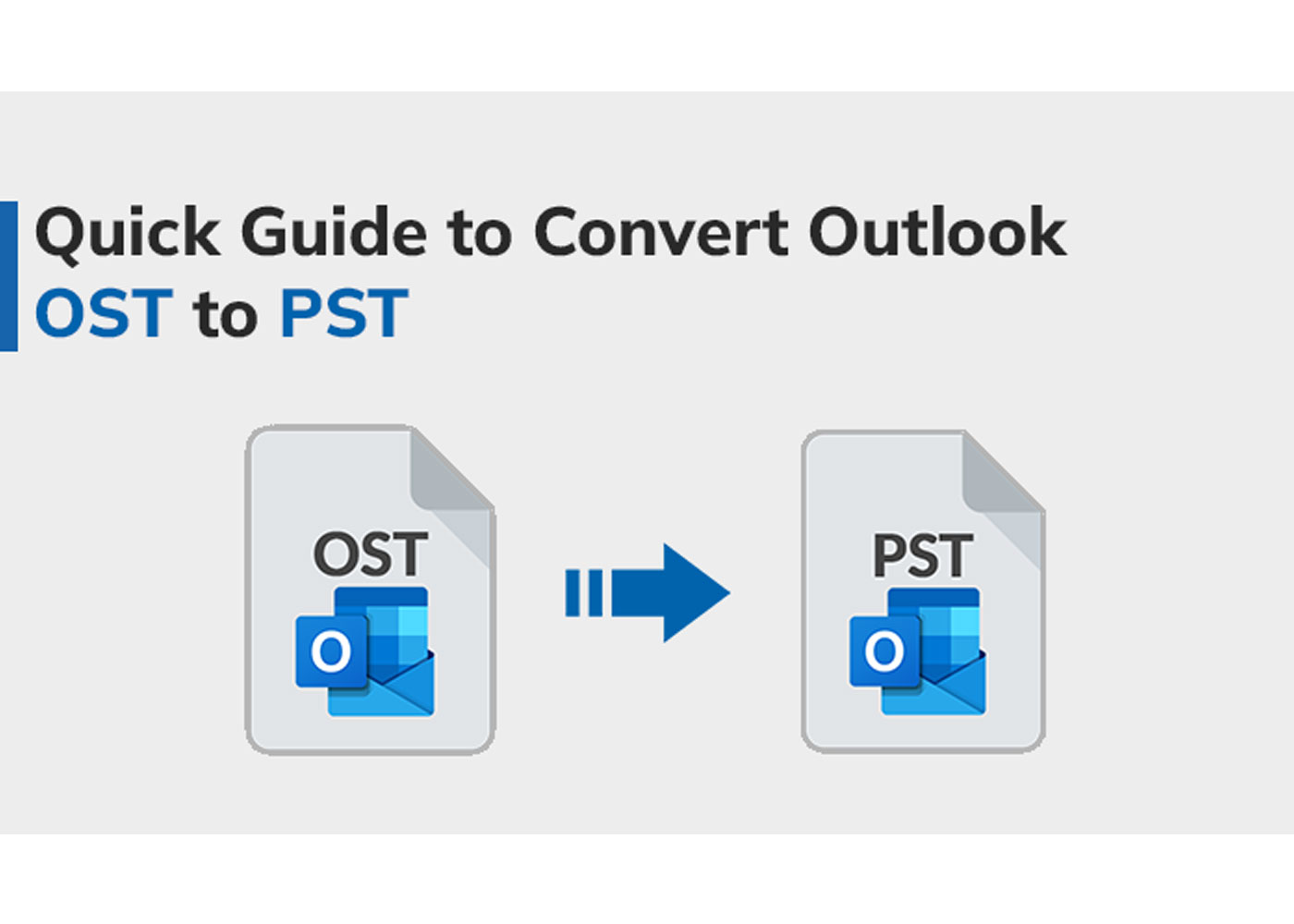 Quick Guide to Convert Outlook
OST to PST

OST
O

PST
O